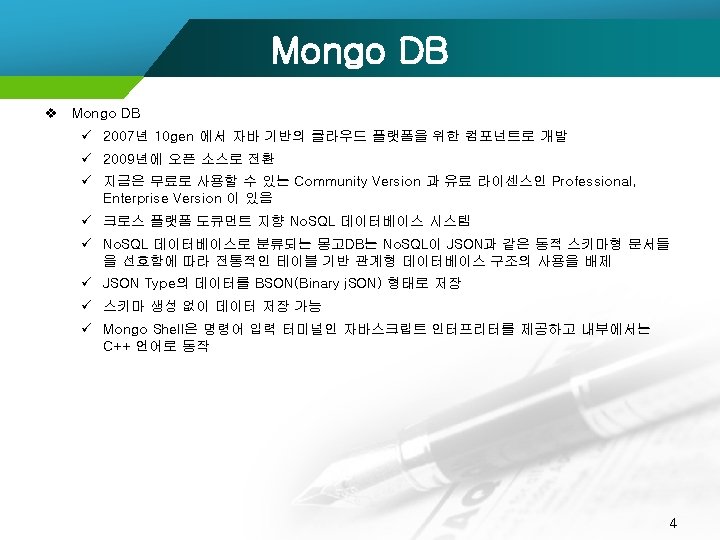 Mongo DB

❖ Mongo DB
✓ 2007년 10gen 에서 자바 기반의 클라우드 플랫폼을 위한 컴포넌트로 개발
✓ 2009년에 오픈 소스로 전환
✓ 지금은 무료로 사용할 수 있는 Community Version 과 유료 라이센스인 Professional, Enterprise Version 이 있음
✓ 크로스 플랫폼 도큐먼트 지향 NoSQL 데이터베이스 시스템
✓ NoSQL 데이터베이스로 분류되는 몽고DB는 NoSQL이 JSON과 같은 동적 스키마형 문서들을 선호함에 따라 전통적인 테이블 기반 관계형 데이터베이스 구조의 사용을 배제
✓ JSON Type의 데이터를 BSON(Binary jSON) 형태로 저장
✓ 스키마 생성 없이 데이터 저장 가능
✓ Mongo Shell은 명령어 입력 터미널인 자바스크립트 인터프리터를 제공하고 내부에서는 C++ 언어로 동작

4